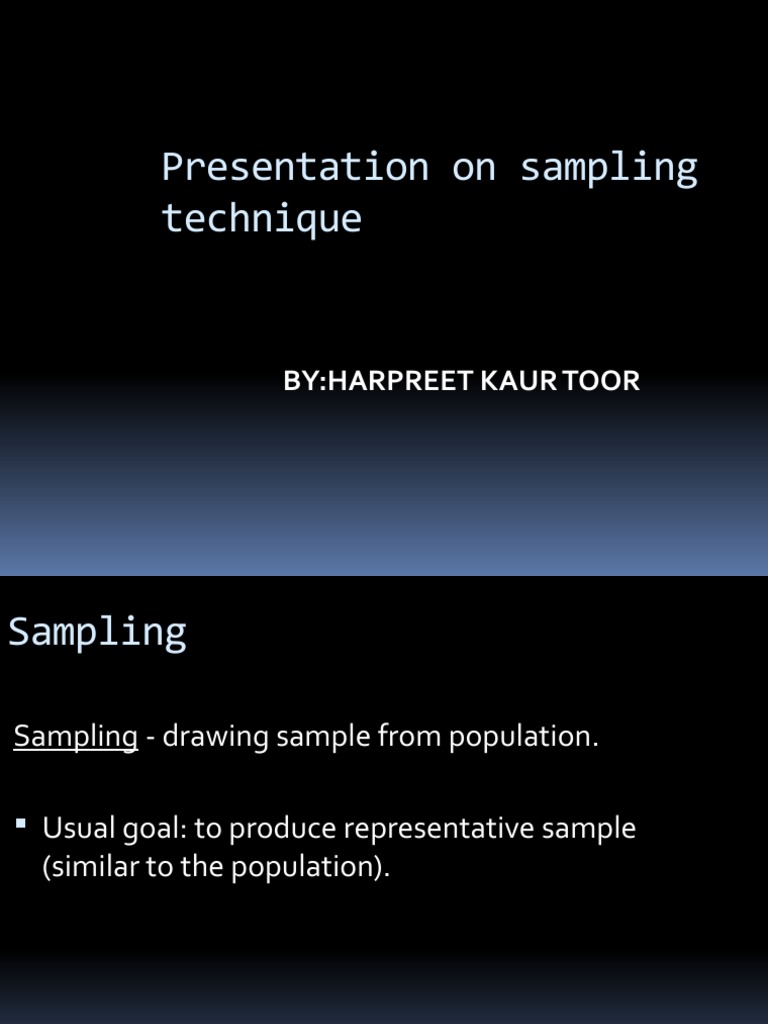 Presentation on sampling technique

BY:HARPREET KAUR TOOR

Sampling

Sampling - drawing sample from population.

▪ Usual goal: to produce representative sample (similar to the population).